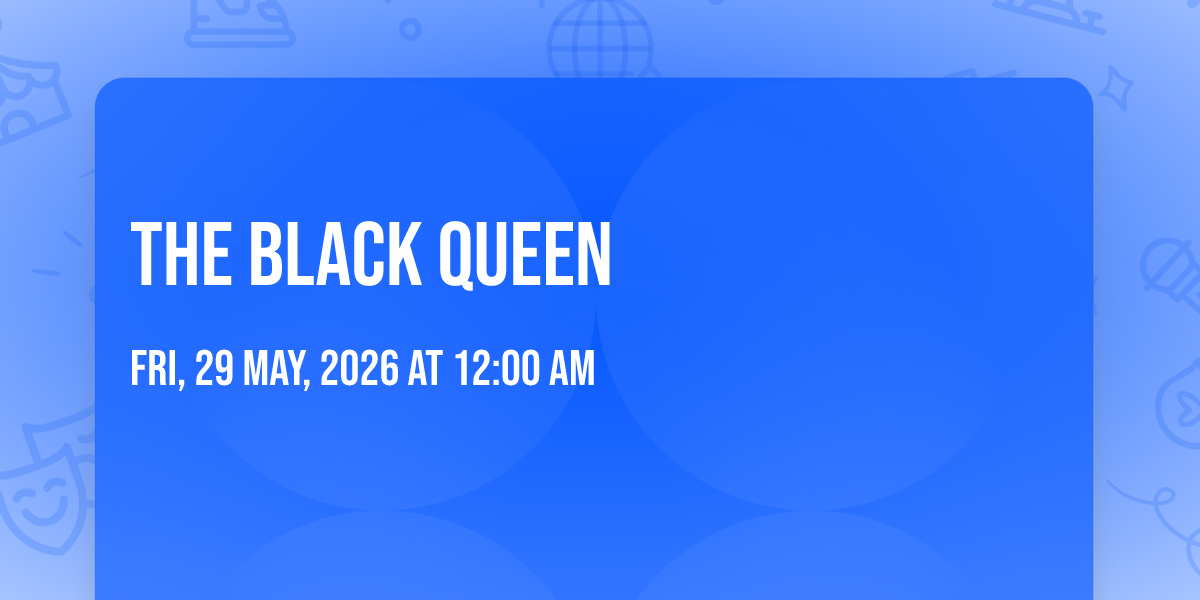 THE BLACK QUEEN

FRI, 29 MAY, 2026 AT 12:00 AM